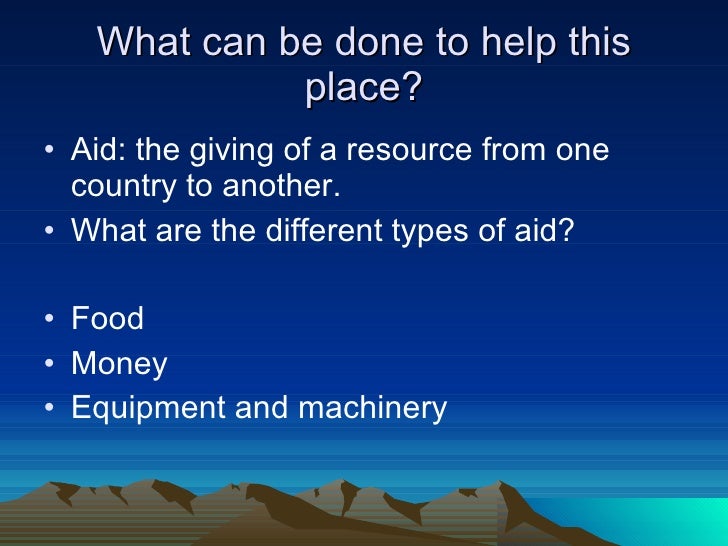 What can be done to help this place?

• Aid: the giving of a resource from one country to another.
• What are the different types of aid?

• Food
• Money
• Equipment and machinery